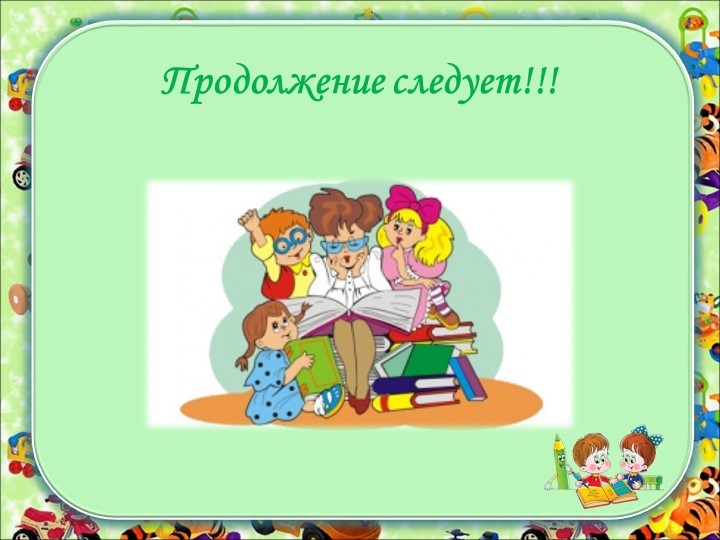 Продолжение следует!!!